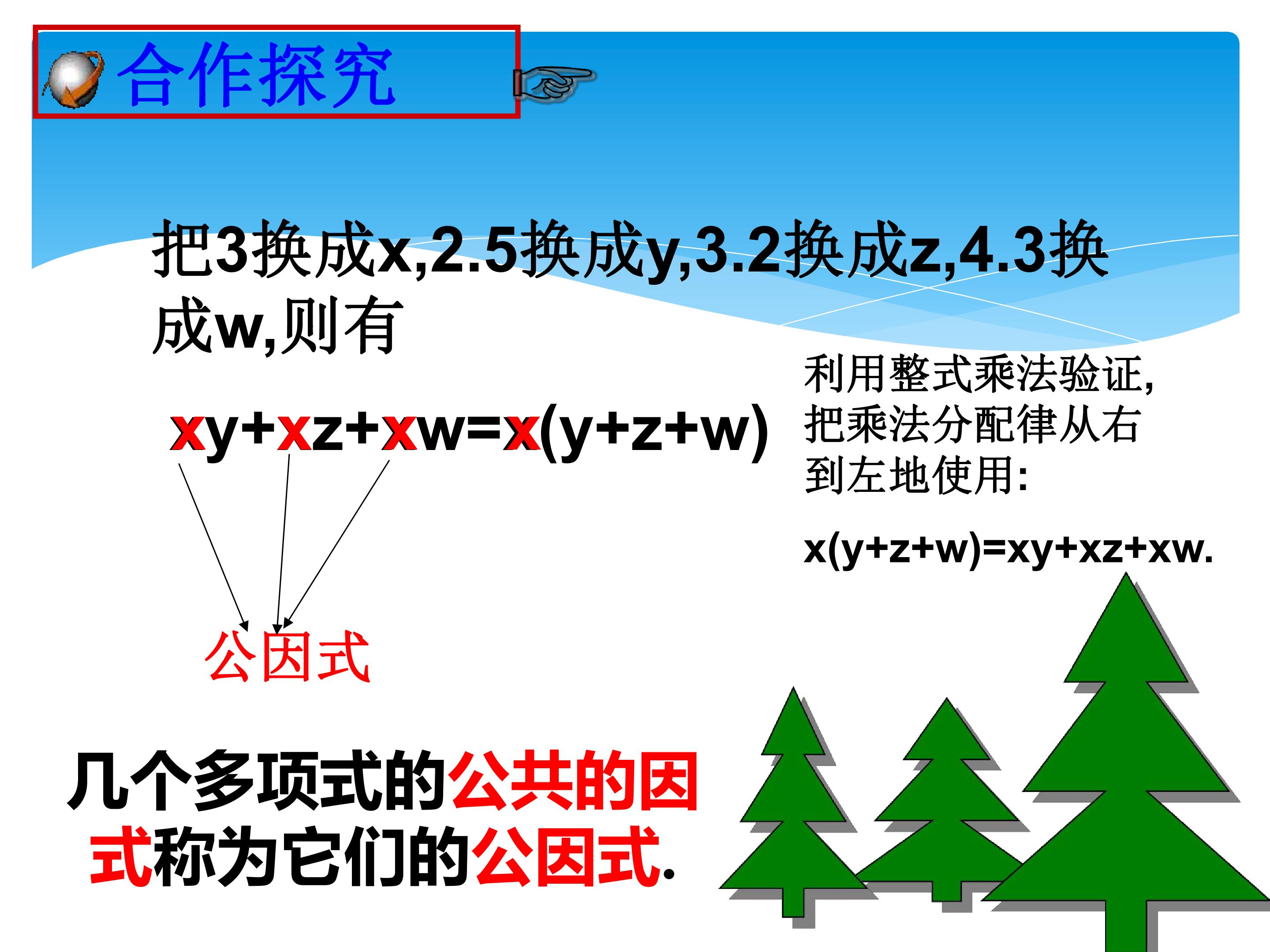 合作探究

把3换成x,2.5换成y,3.2换成z,4.3换成w,则有

$xy+xz+xw=x(y+z+w)$

利用整式乘法验证,把乘法分配律从右到左地使用:

$x(y+z+w)=xy+xz+xw.$

公因式

几个多项式的公共的因式称为它们的公因式.